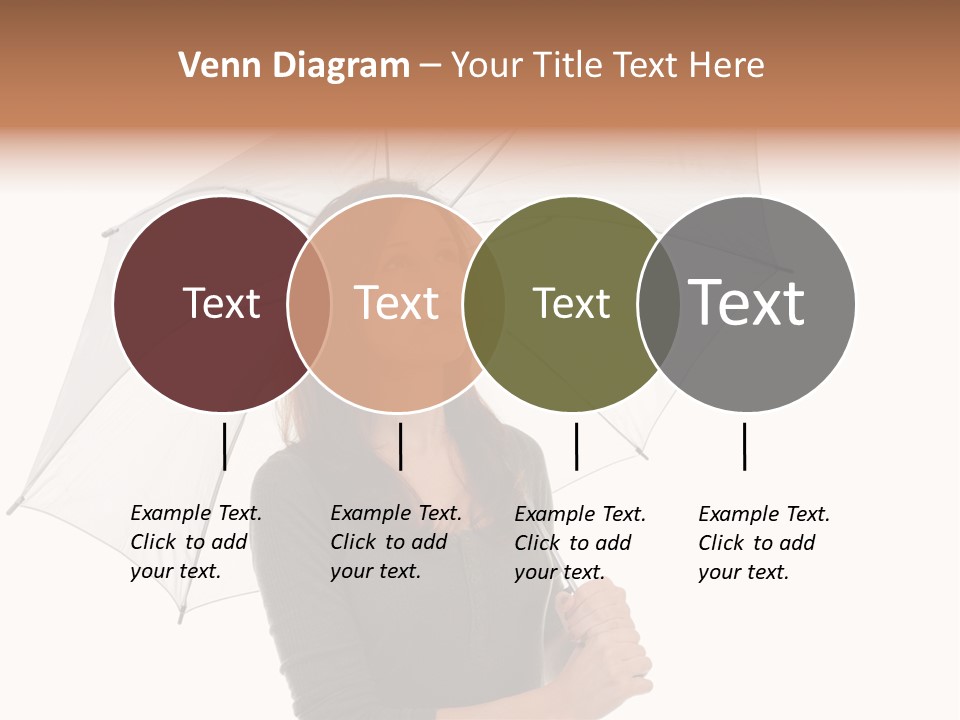 Venn Diagram – Your Title Text Here

Text

Text

Text

Text

Example Text. Click to add your text.

Example Text. Click to add your text.

Example Text. Click to add your text.

Example Text. Click to add your text.